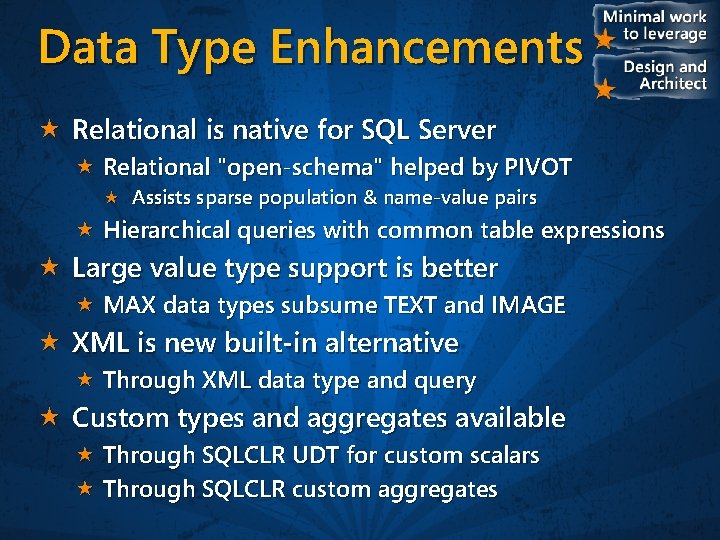 Data Type Enhancements

Minimal work to leverage

Design and Architect

Relational is native for SQL Server
Relational "open-schema" helped by PIVOT
Assists sparse population & name-value pairs
Hierarchical queries with common table expressions
Large value type support is better
MAX data types subsume TEXT and IMAGE
XML is new built-in alternative
Through XML data type and query
Custom types and aggregates available
Through SQLCLR UDT for custom scalars
Through SQLCLR custom aggregates